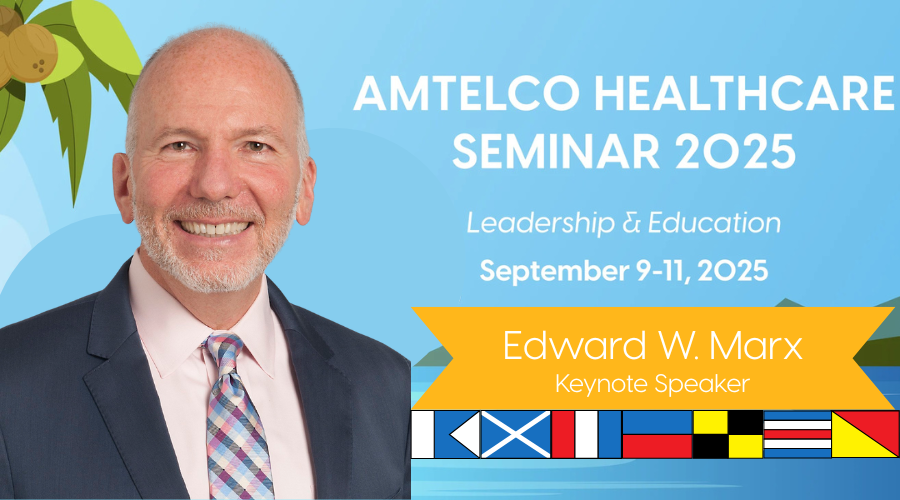 AMTELCO HEALTHCARE SEMINAR 2025

Leadership & Education

September 9-11, 2025

Edward W. Marx
Keynote Speaker